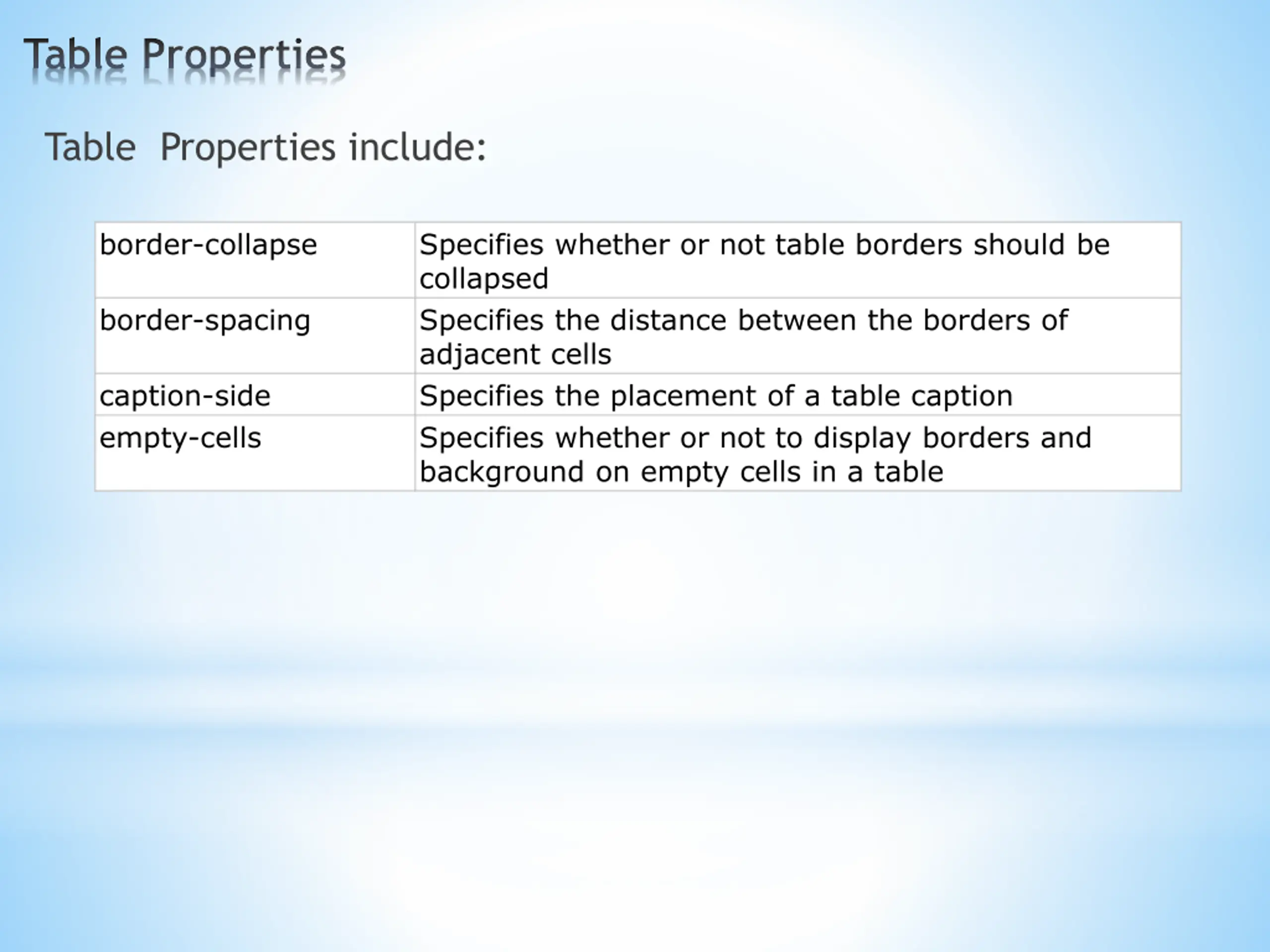 Table Properties

Table Properties include:

| border-collapse | Specifies whether or not table borders should be collapsed |
|---|---|
| border-spacing | Specifies the distance between the borders of adjacent cells |
| caption-side | Specifies the placement of a table caption |
| empty-cells | Specifies whether or not to display borders and background on empty cells in a table |